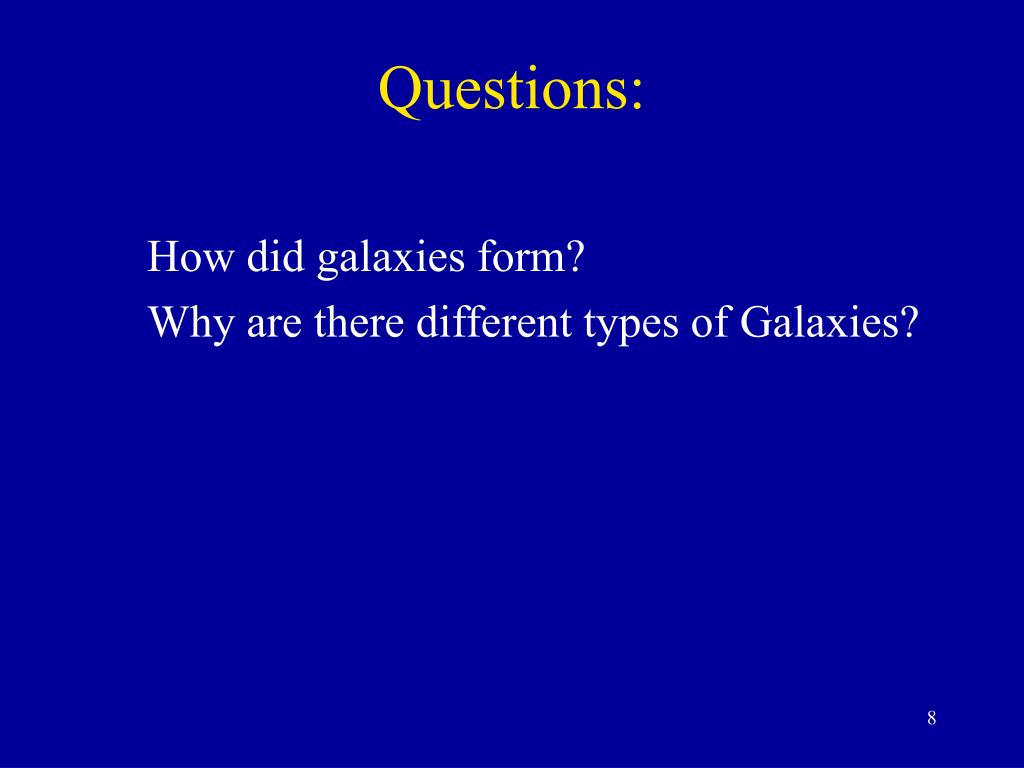 Questions:

How did galaxies form?

Why are there different types of Galaxies?

8